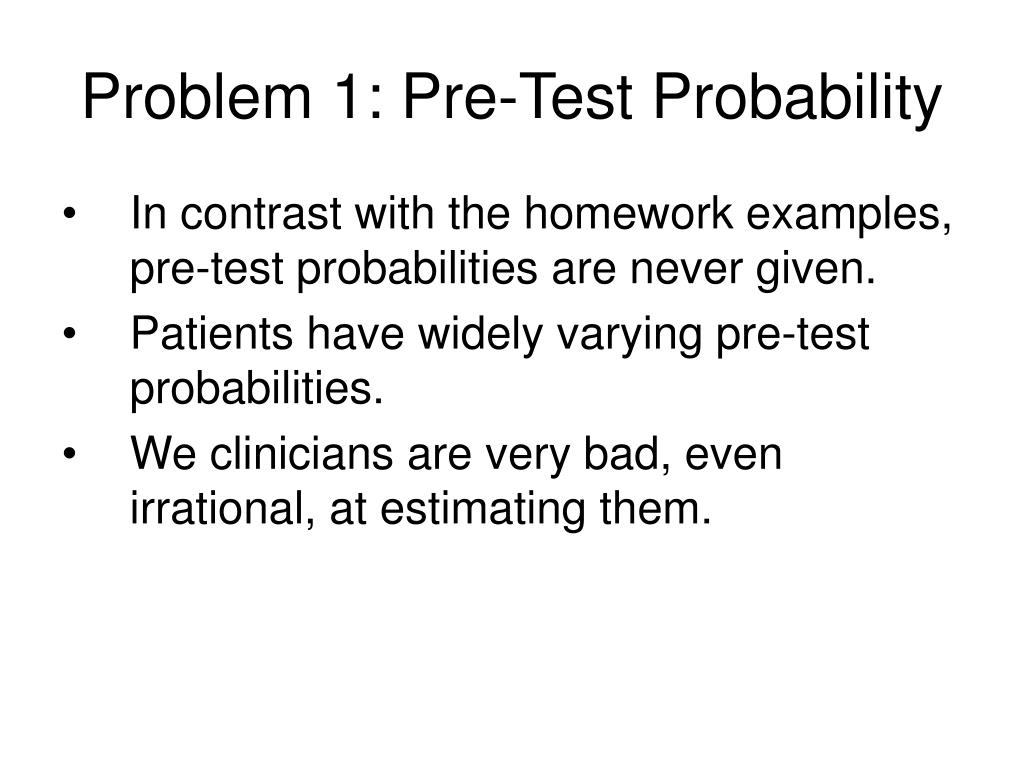 Problem 1: Pre-Test Probability

• In contrast with the homework examples, pre-test probabilities are never given.

• Patients have widely varying pre-test probabilities.

• We clinicians are very bad, even irrational, at estimating them.